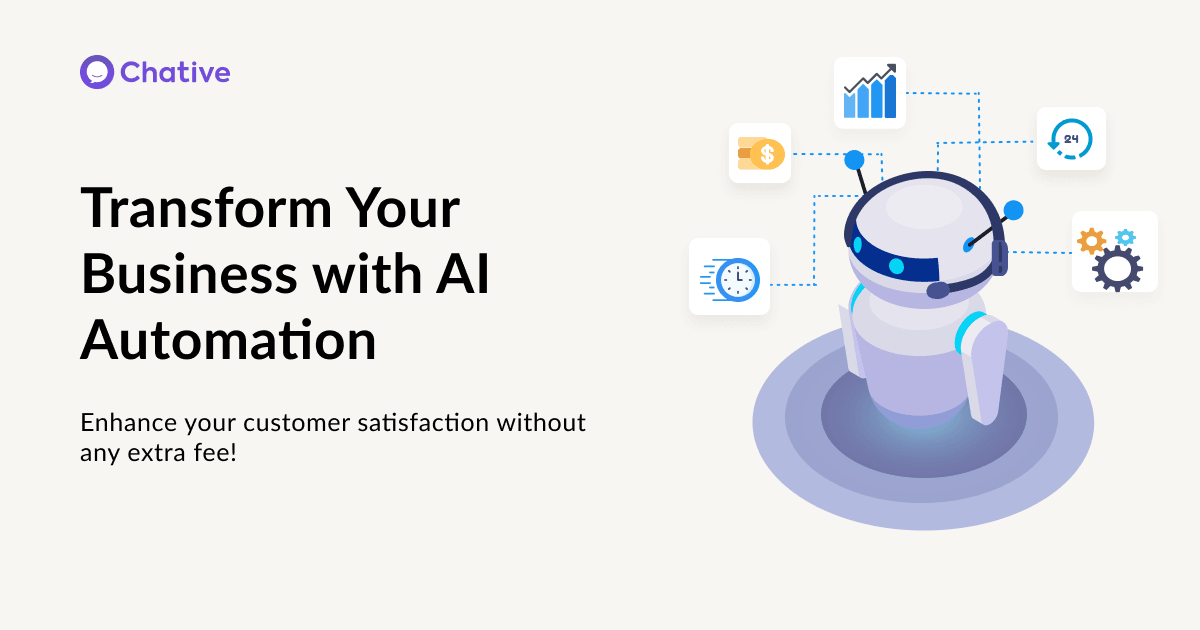 Chative

Transform Your Business with AI Automation

Enhance your customer satisfaction without any extra fee!

24